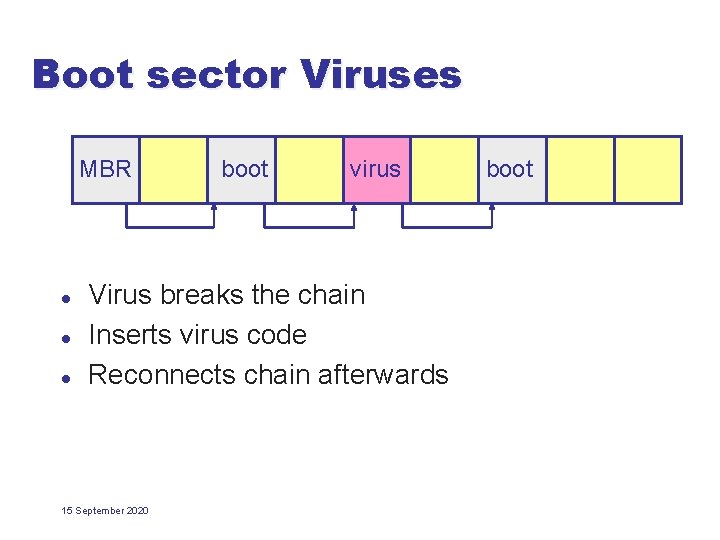 Boot sector Viruses

MBR boot virus boot

- Virus breaks the chain
- Inserts virus code
- Reconnects chain afterwards

15 September 2020